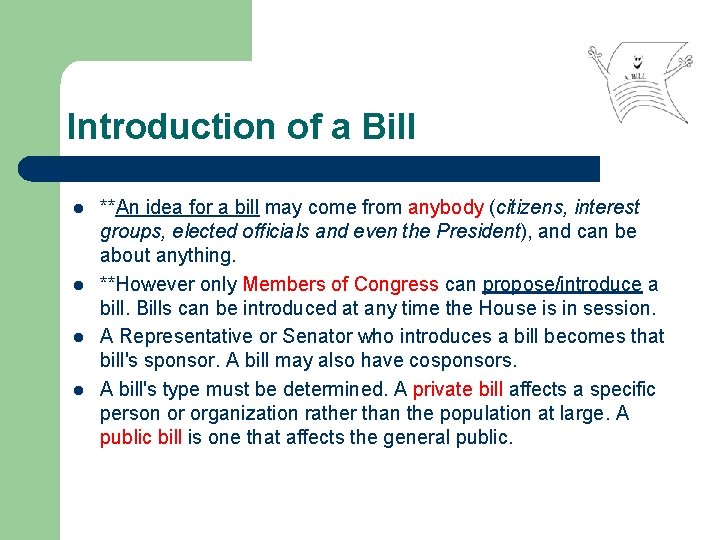 A BILL

Introduction of a Bill

- **An idea for a bill may come from anybody (citizens, interest groups, elected officials and even the President), and can be about anything.
- **However only Members of Congress can propose/introduce a bill. Bills can be introduced at any time the House is in session.
- A Representative or Senator who introduces a bill becomes that bill's sponsor. A bill may also have cosponsors.
- A bill's type must be determined. A private bill affects a specific person or organization rather than the population at large. A public bill is one that affects the general public.